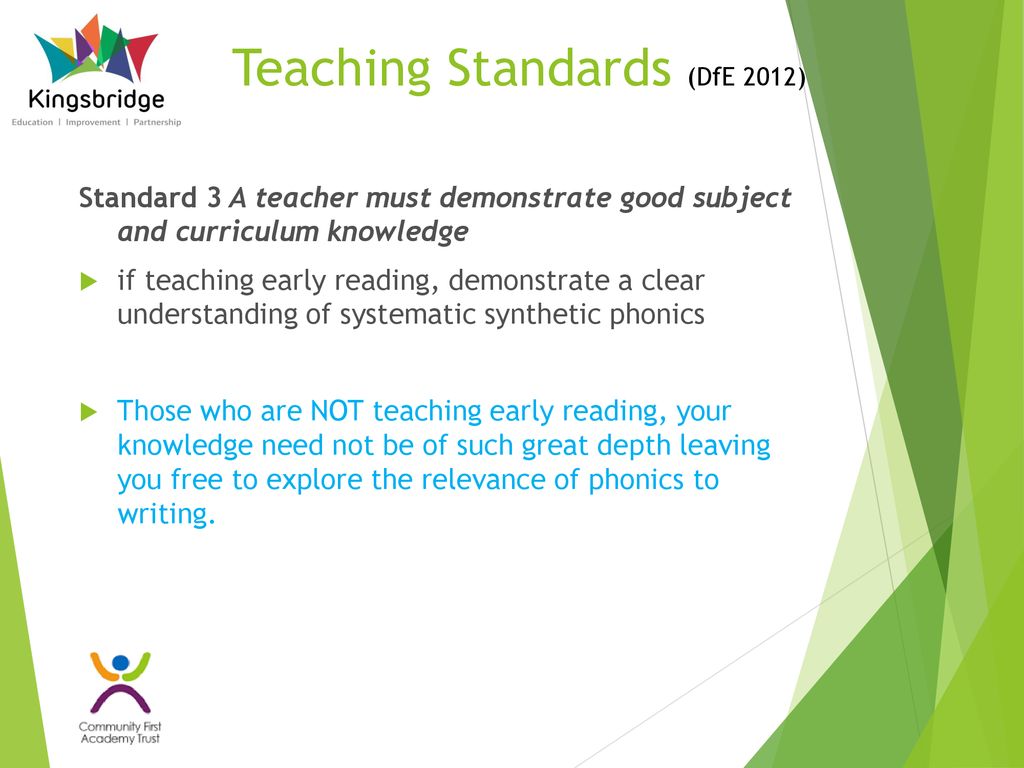 Kingsbridge
Education | Improvement | Partnership

Teaching Standards (DfE 2012)

Standard 3 A teacher must demonstrate good subject and curriculum knowledge

if teaching early reading, demonstrate a clear understanding of systematic synthetic phonics

Those who are NOT teaching early reading, your knowledge need not be of such great depth leaving you free to explore the relevance of phonics to writing.

Community First Academy Trust